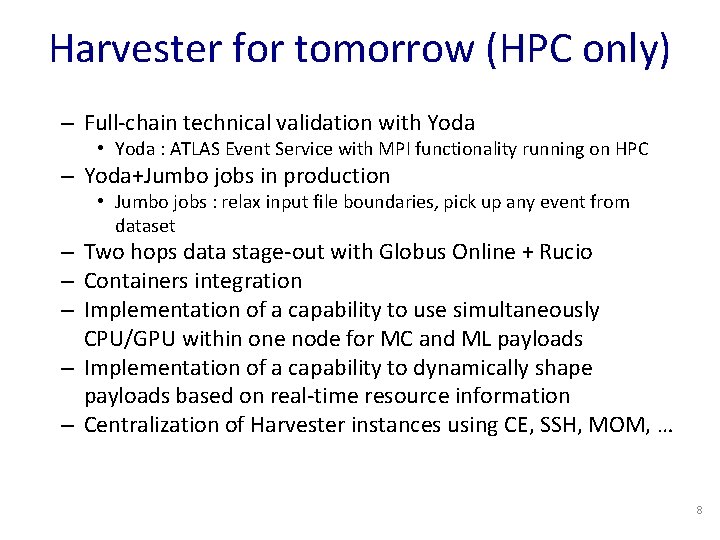 Harvester for tomorrow (HPC only)

– Full-chain technical validation with Yoda
• Yoda : ATLAS Event Service with MPI functionality running on HPC
– Yoda+Jumbo jobs in production
• Jumbo jobs : relax input file boundaries, pick up any event from dataset
– Two hops data stage-out with Globus Online + Rucio
– Containers integration
– Implementation of a capability to use simultaneously CPU/GPU within one node for MC and ML payloads
– Implementation of a capability to dynamically shape payloads based on real-time resource information
– Centralization of Harvester instances using CE, SSH, MOM, …

8